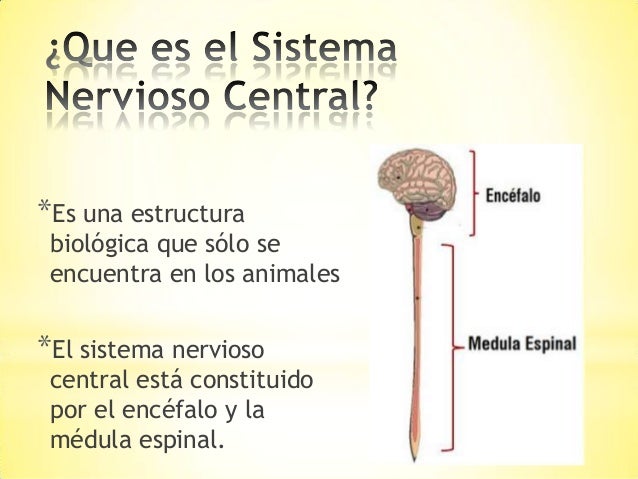 ¿Que es el Sistema Nervioso Central?

*Es una estructura biológica que sólo se encuentra en los animales

*El sistema nervioso central está constituido por el encéfalo y la médula espinal.

Encéfalo

Medula Espinal